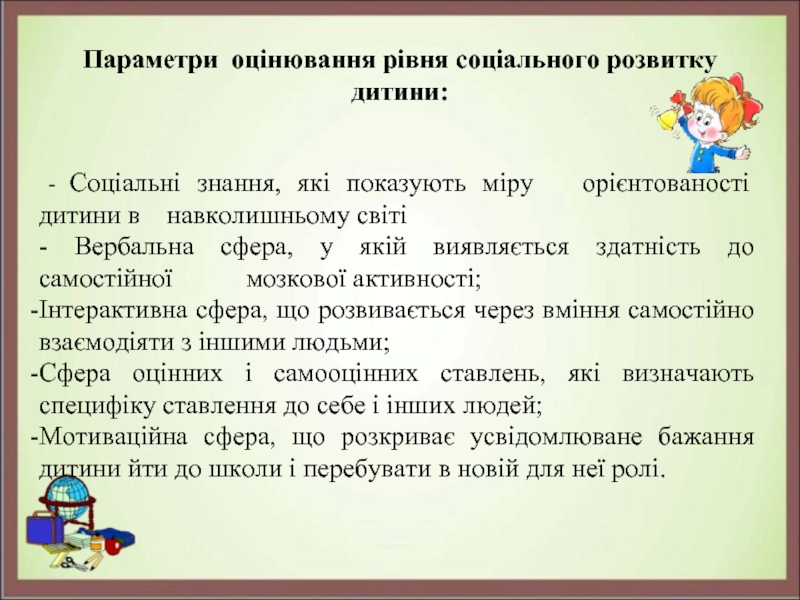 Параметри оцінювання рівня соціального розвитку дитини:

- Соціальні знання, які показують міру орієнтованості дитини в навколишньому світі
- Вербальна сфера, у якій виявляється здатність до самостійної мозкової активності;
-Інтерактивна сфера, що розвивається через вміння самостійно взаємодіяти з іншими людьми;
-Сфера оцінних і самооцінних ставлень, які визначають специфіку ставлення до себе і інших людей;
-Мотиваційна сфера, що розкриває усвідомлюване бажання дитини йти до школи і перебувати в новій для неї ролі.